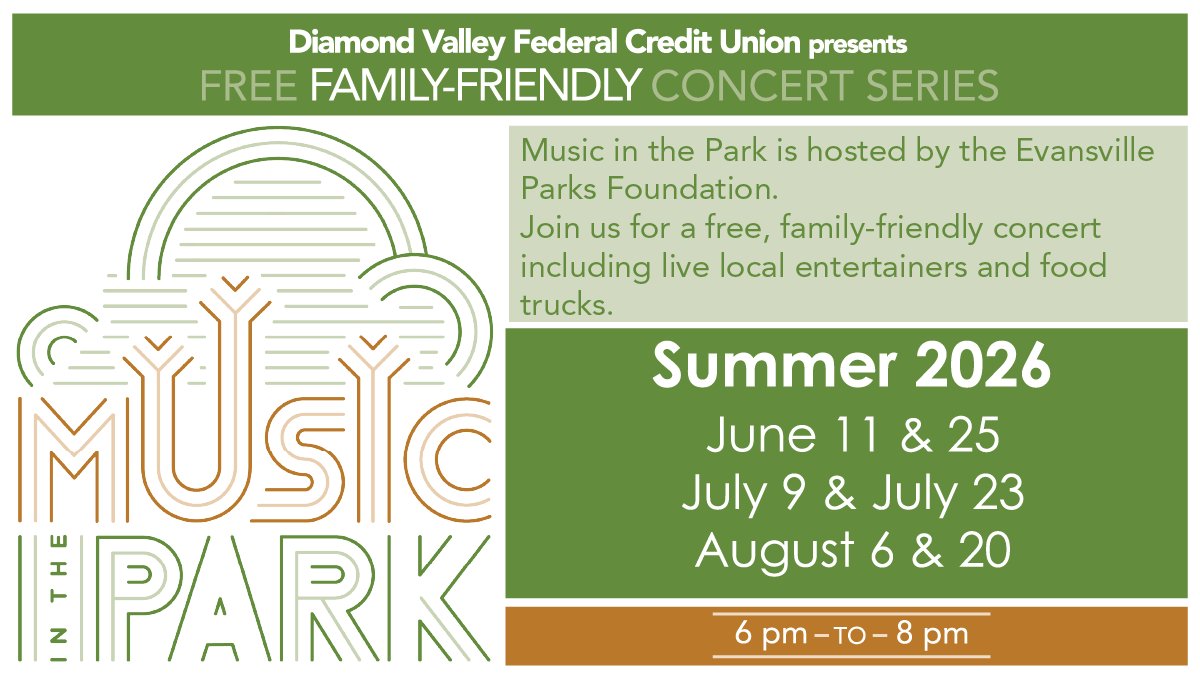 Diamond Valley Federal Credit Union presents
FREE FAMILY-FRIENDLY CONCERT SERIES

MUSIC IN THE PARK

Music in the Park is hosted by the Evansville Parks Foundation.
Join us for a free, family-friendly concert including live local entertainers and food trucks.

Summer 2026
June 11 & 25
July 9 & July 23
August 6 & 20

6 pm – TO – 8 pm